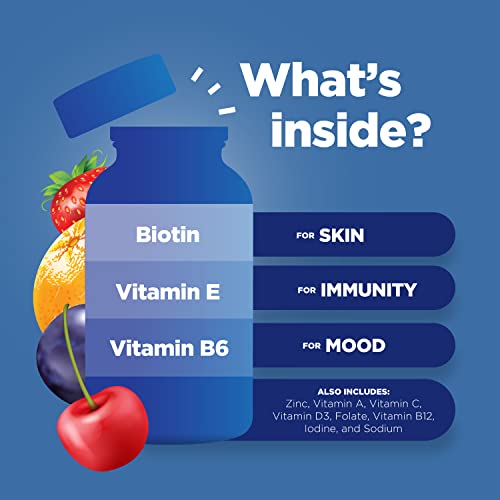 What's inside?

Biotin
FOR SKIN

Vitamin E
FOR IMMUNITY

Vitamin B6
FOR MOOD

ALSO INCLUDES:
Zinc, Vitamin A, Vitamin C, Vitamin D3, Folate, Vitamin B12, Iodine, and Sodium